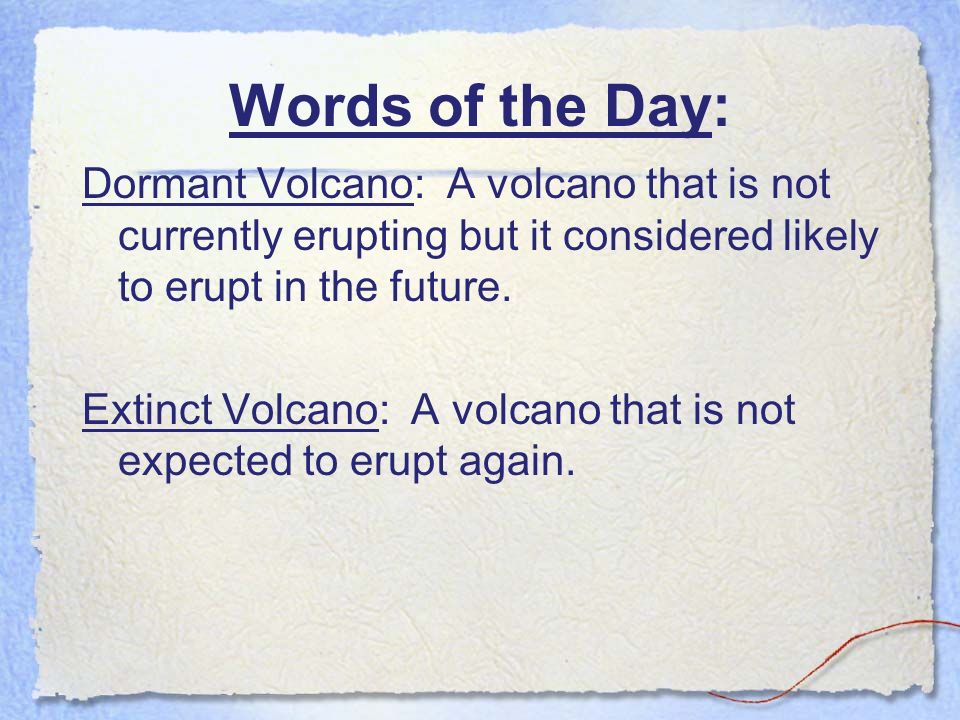 Words of the Day:

Dormant Volcano: A volcano that is not currently erupting but it considered likely to erupt in the future.

Extinct Volcano: A volcano that is not expected to erupt again.